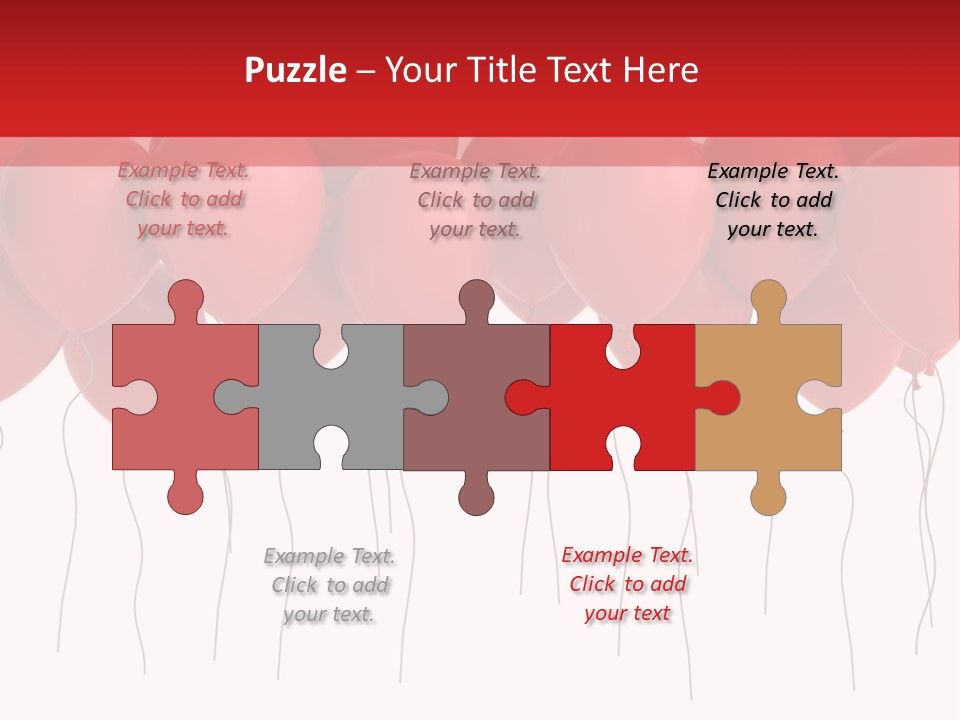 Puzzle – Your Title Text Here

Example Text. Click to add your text.

Example Text. Click to add your text.

Example Text. Click to add your text.

Example Text. Click to add your text.

Example Text. Click to add your text